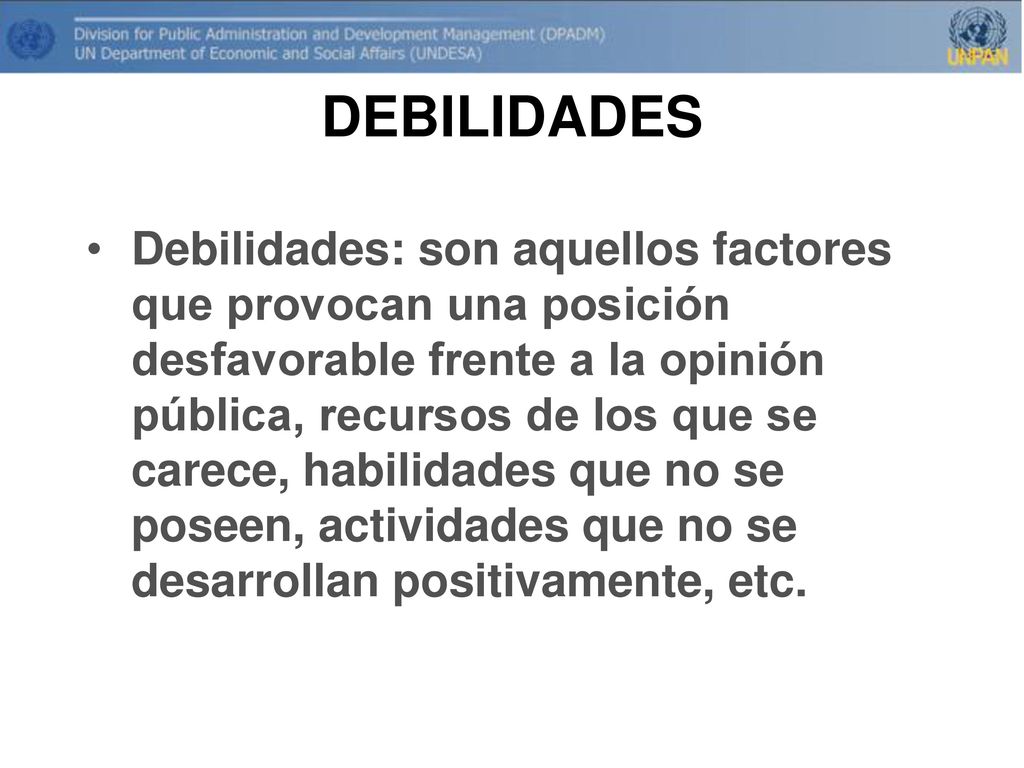 Division for Public Administration and Development Management (DPADM)
UN Department of Economic and Social Affairs (UNDESA)

UNPAN

DEBILIDADES

• Debilidades: son aquellos factores que provocan una posición desfavorable frente a la opinión pública, recursos de los que se carece, habilidades que no se poseen, actividades que no se desarrollan positivamente, etc.